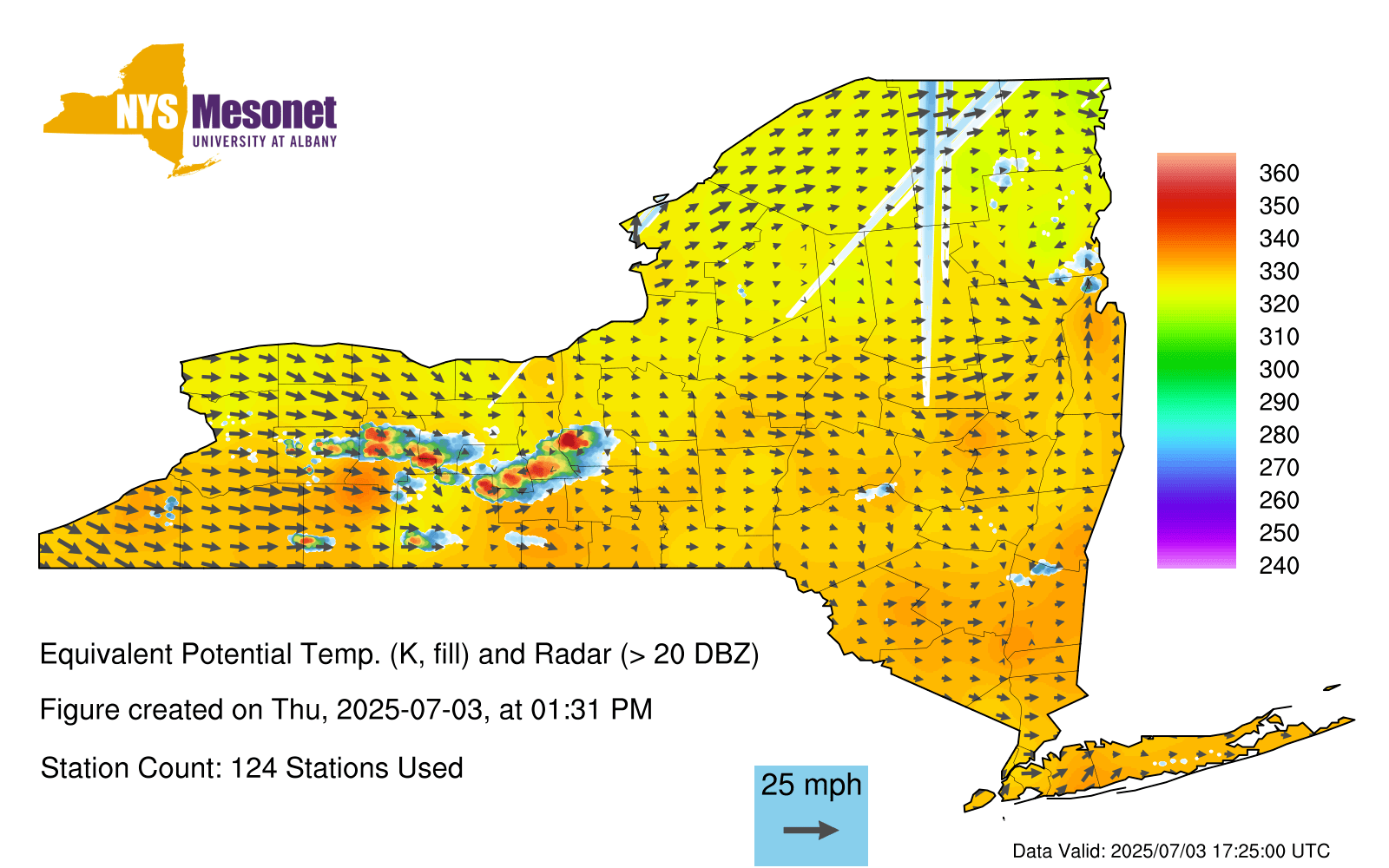 NYS Mesonet
UNIVERSITY AT ALBANY

360
350
340
330
320
310
300
290
280
270
260
250
240

Equivalent Potential Temp. (K, fill) and Radar (> 20 DBZ)

Figure created on Thu, 2025-07-03, at 01:31 PM

Station Count: 124 Stations Used

25 mph

Data Valid: 2025/07/03 17:25:00 UTC